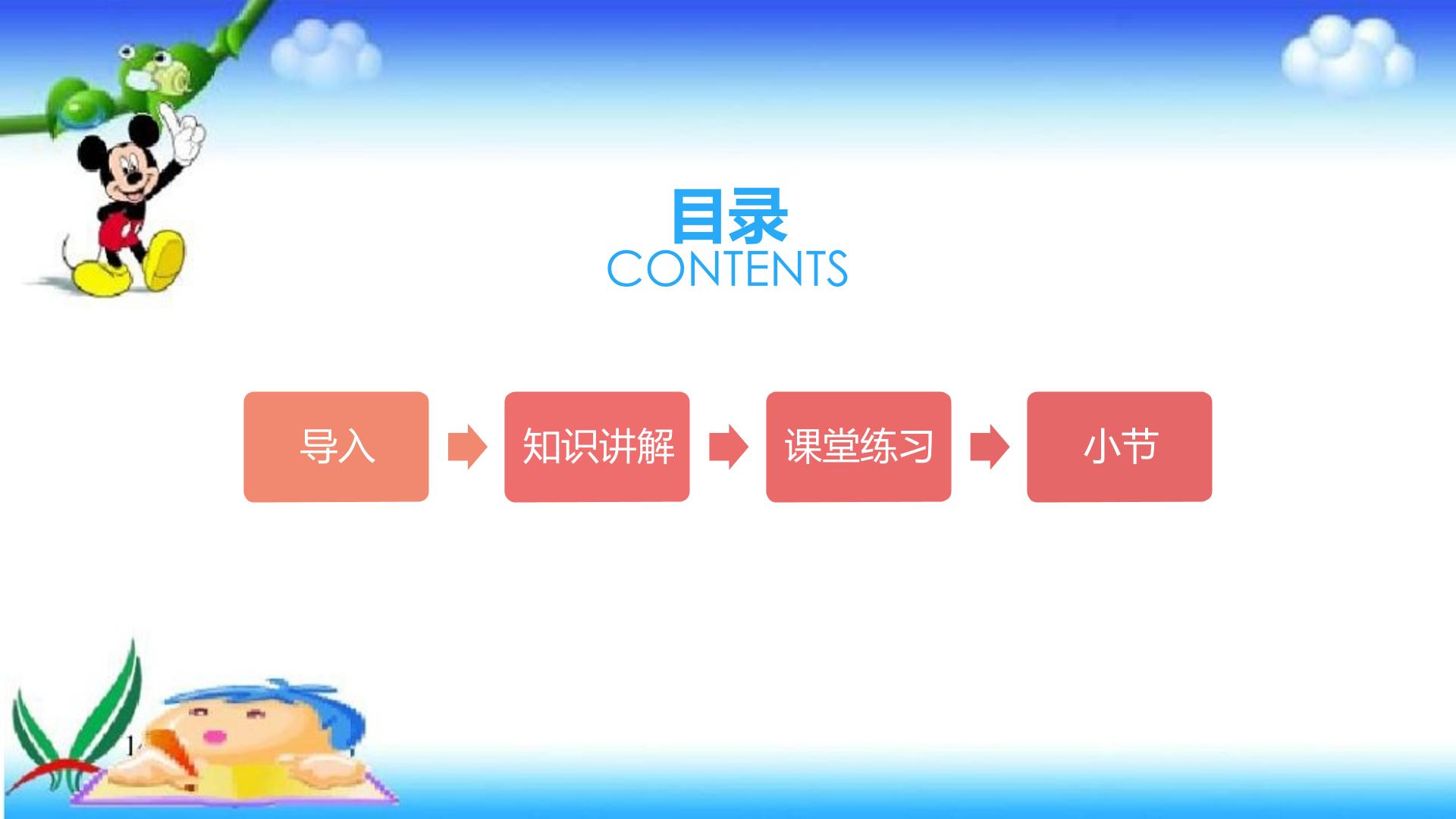 目录
CONTENTS

导入

知识讲解

课堂练习

小节